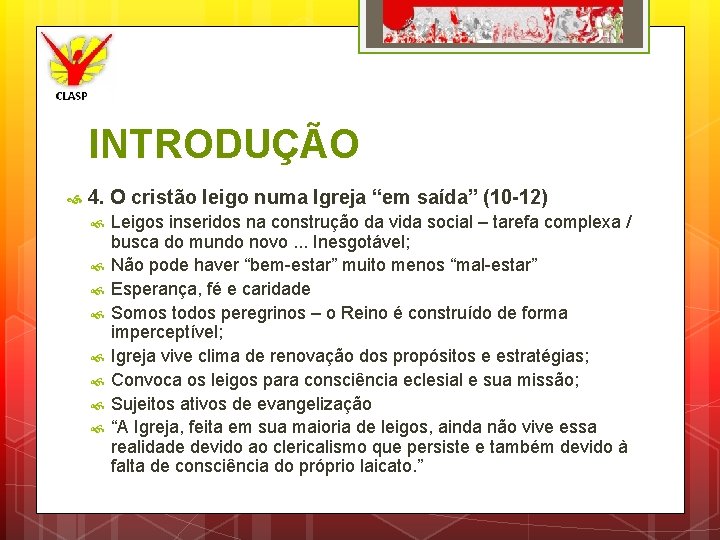 CLASP

INTRODUÇÃO

4. O cristão leigo numa Igreja “em saída” (10-12)

Leigos inseridos na construção da vida social – tarefa complexa / busca do mundo novo ... Inesgotável;

Não pode haver “bem-estar” muito menos “mal-estar”

Esperança, fé e caridade

Somos todos peregrinos – o Reino é construído de forma imperceptível;

Igreja vive clima de renovação dos propósitos e estratégias;

Convoca os leigos para consciência eclesial e sua missão;

Sujeitos ativos de evangelização

“A Igreja, feita em sua maioria de leigos, ainda não vive essa realidade devido ao clericalismo que persiste e também devido à falta de consciência do próprio laicato.”